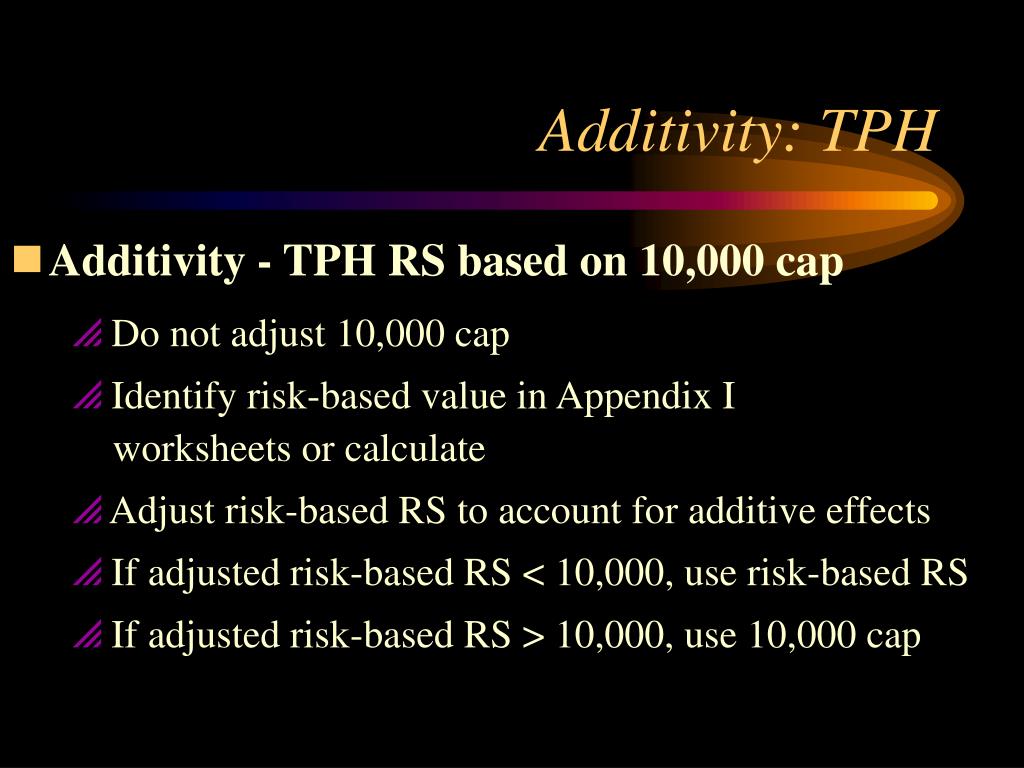 Additivity: TPH

Additivity - TPH RS based on 10,000 cap

Do not adjust 10,000 cap

Identify risk-based value in Appendix I worksheets or calculate

Adjust risk-based RS to account for additive effects

If adjusted risk-based RS < 10,000, use risk-based RS

If adjusted risk-based RS > 10,000, use 10,000 cap